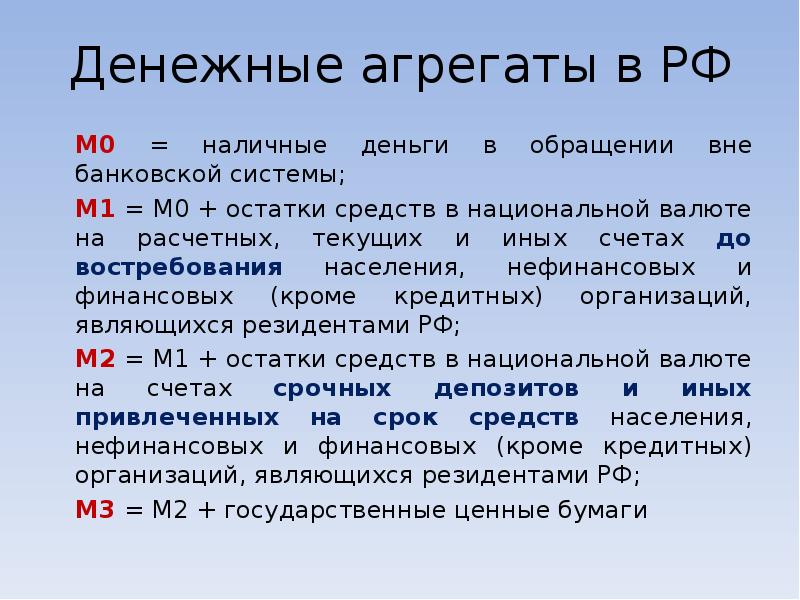 Денежные агрегаты в РФ

М0 = наличные деньги в обращении вне банковской системы;

М1 = М0 + остатки средств в национальной валюте на расчетных, текущих и иных счетах до востребования населения, нефинансовых и финансовых (кроме кредитных) организаций, являющихся резидентами РФ;

М2 = М1 + остатки средств в национальной валюте на счетах срочных депозитов и иных привлеченных на срок средств населения, нефинансовых и финансовых (кроме кредитных) организаций, являющихся резидентами РФ;

М3 = М2 + государственные ценные бумаги